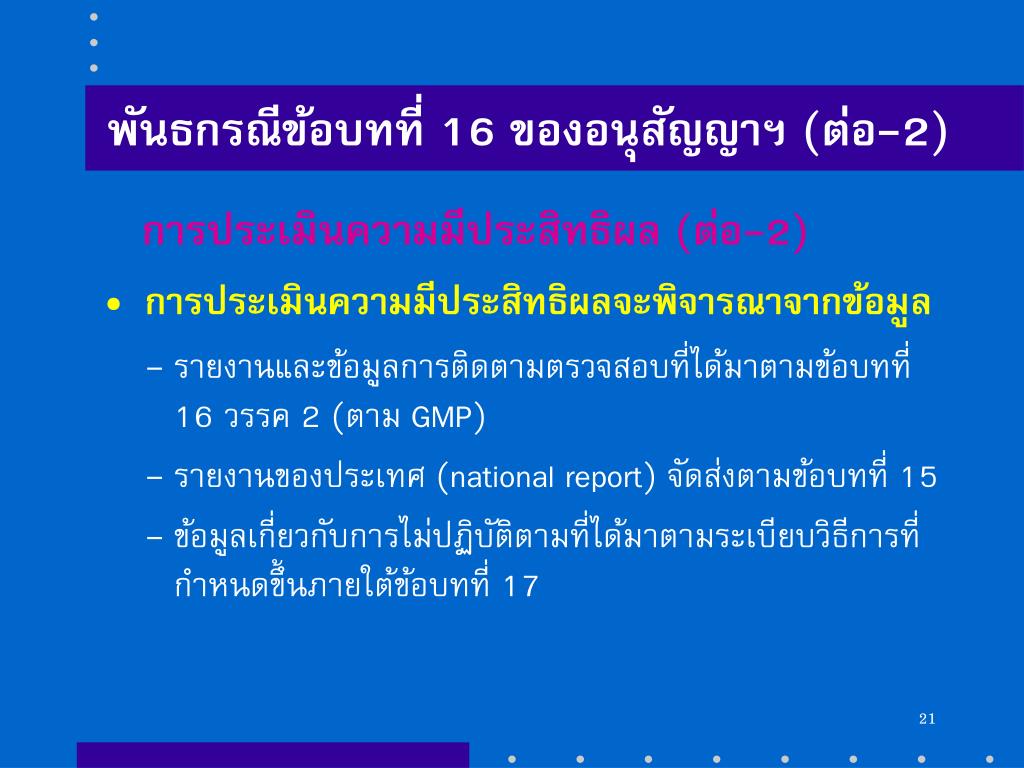 พันธกรณีข้อบทที่ 16 ของอนุสัญญาฯ (ต่อ-2)

การประเมินความมีประสิทธิผล (ต่อ-2)

• การประเมินความมีประสิทธิผลจะพิจารณาจากข้อมูล

– รายงานและข้อมูลการติดตามตรวจสอบที่ได้มาตามข้อบทที่ 16 วรรค 2 (ตาม GMP)

– รายงานของประเทศ (national report) จัดส่งตามข้อบทที่ 15

– ข้อมูลเกี่ยวกับการไม่ปฏิบัติตามที่ได้มาตามระเบียบวิธีการที่กำหนดขึ้นภายใต้ข้อบทที่ 17

21